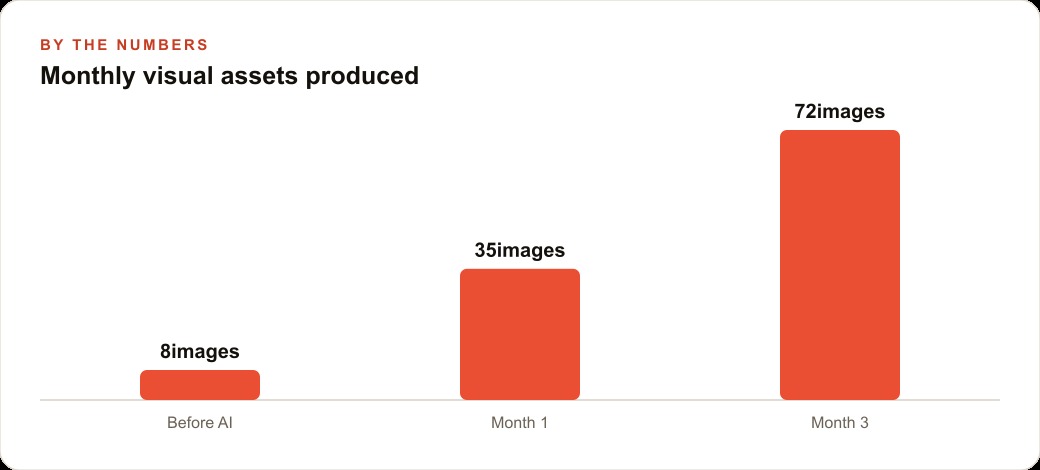 BY THE NUMBERS

Monthly visual assets produced

8images

35images

72images

Before AI

Month 1

Month 3